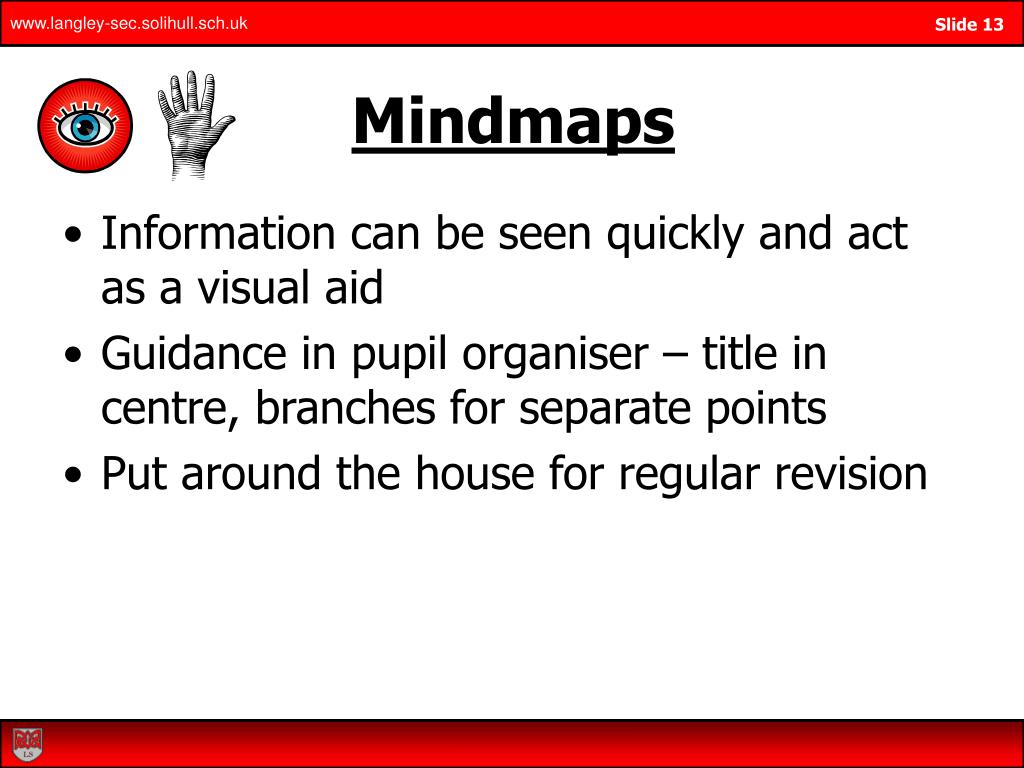 www.langley-sec.solihull.sch.uk

Slide 13

Mindmaps

• Information can be seen quickly and act as a visual aid
• Guidance in pupil organiser – title in centre, branches for separate points
• Put around the house for regular revision

LS